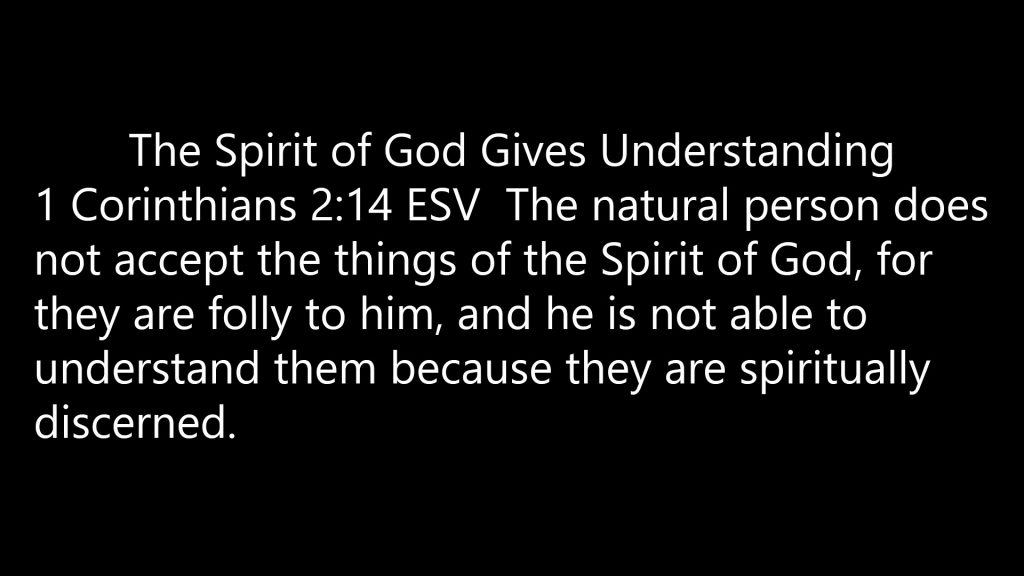 The Spirit of God Gives Understanding
1 Corinthians 2:14 ESV The natural person does not accept the things of the Spirit of God, for they are folly to him, and he is not able to understand them because they are spiritually discerned.